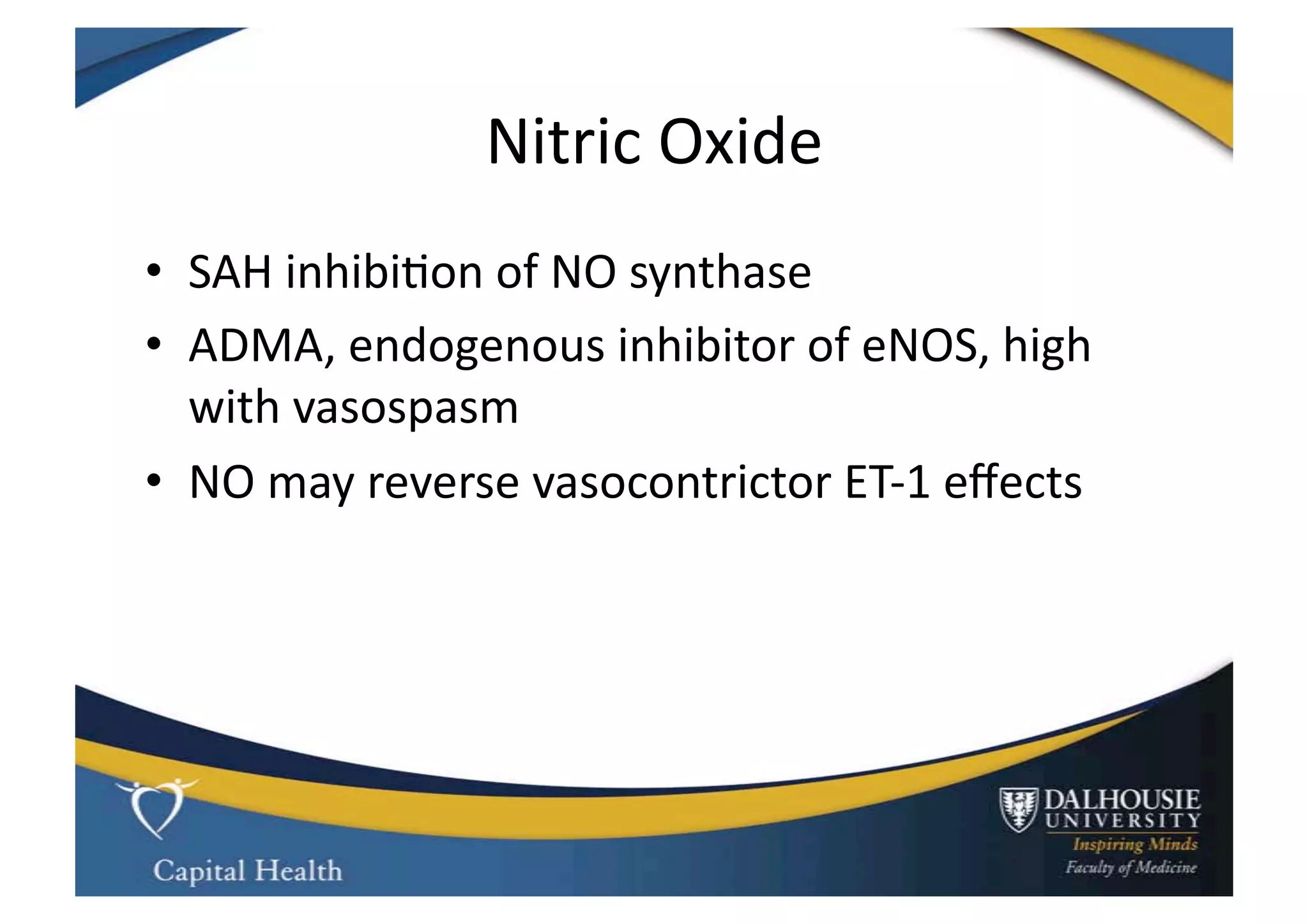 Nitric Oxide

• SAH inhibition of NO synthase
• ADMA, endogenous inhibitor of eNOS, high with vasospasm
• NO may reverse vasocontrictor ET-1 effects

Capital Health

DALHOUSIE UNIVERSITY
Inspiring Minds
Faculty of Medicine